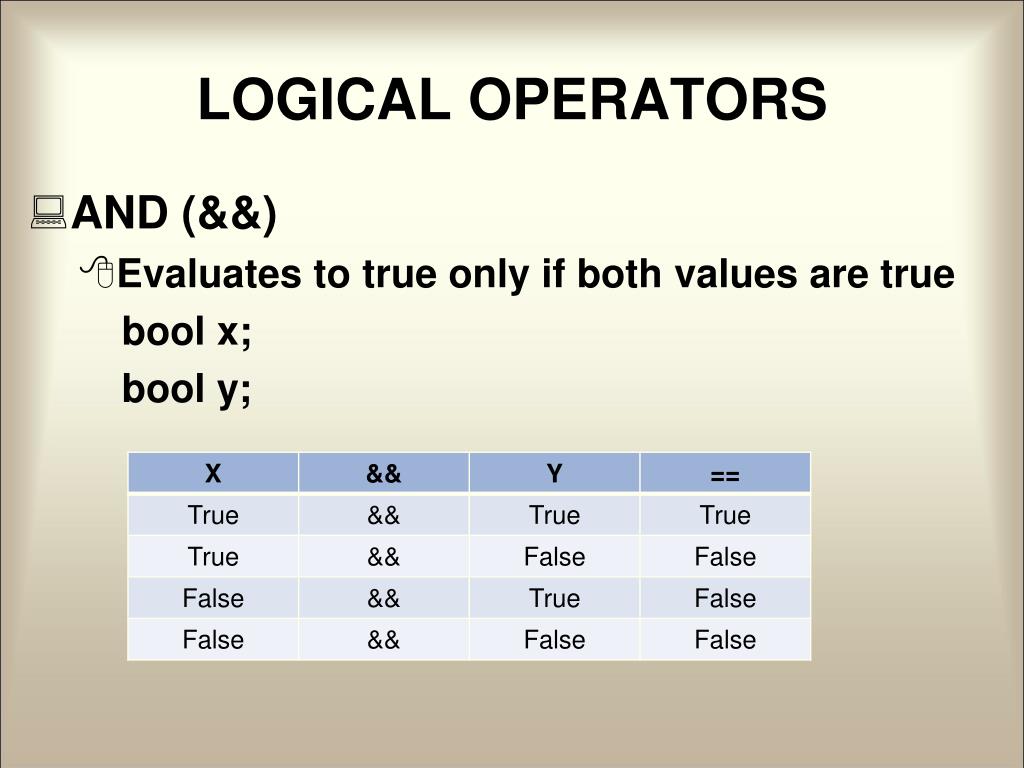 LOGICAL OPERATORS

AND (&&)

Evaluates to true only if both values are true

bool x;
bool y;

| X | && | Y | == |
|---|---|---|---|
| True | && | True | True |
| True | && | False | False |
| False | && | True | False |
| False | && | False | False |